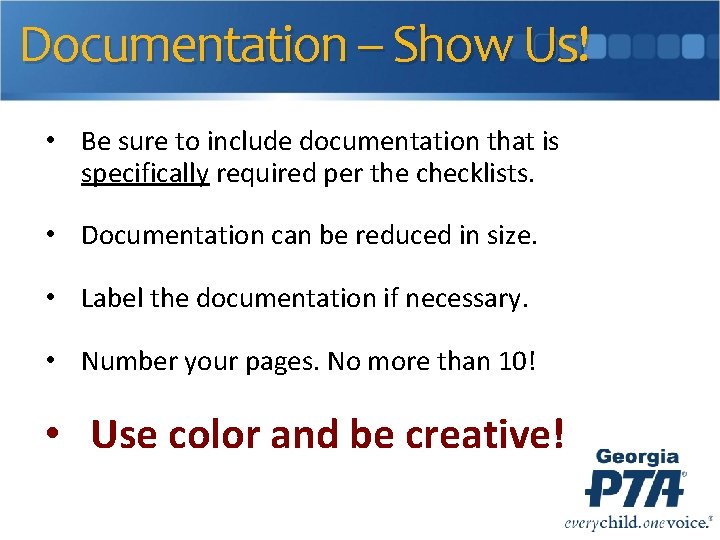 Documentation – Show Us!

• Be sure to include documentation that is specifically required per the checklists.

• Documentation can be reduced in size.

• Label the documentation if necessary.

• Number your pages. No more than 10!

• Use color and be creative!

Georgia
PTA
everychild.onevoice.